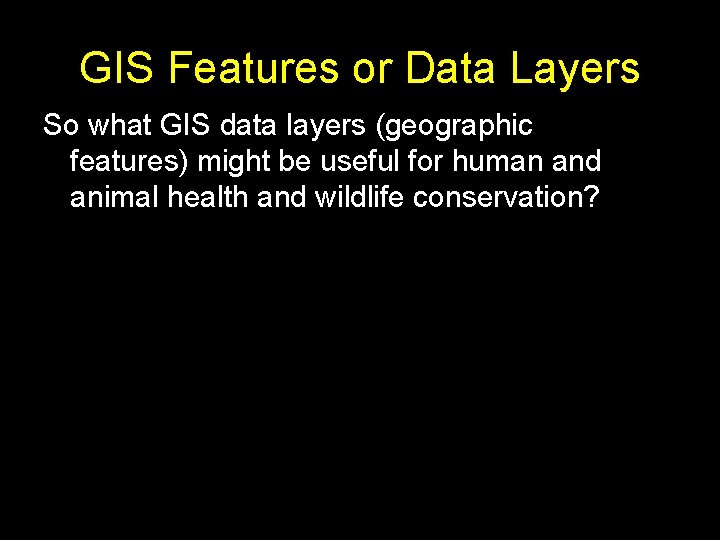 GIS Features or Data Layers

So what GIS data layers (geographic features) might be useful for human and animal health and wildlife conservation?